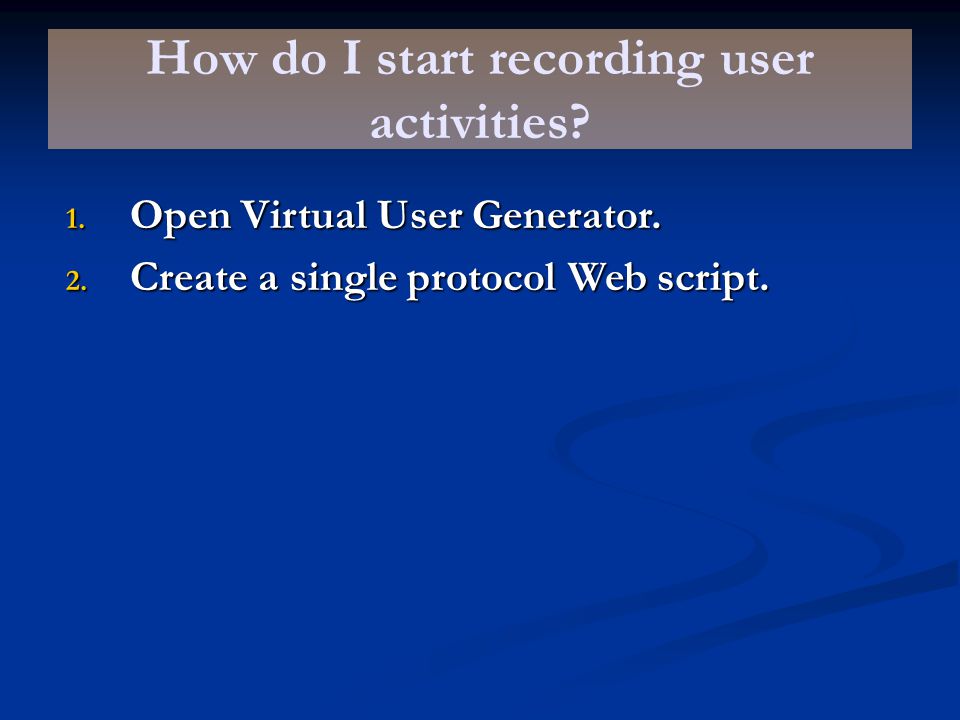 How do I start recording user activities?

1. Open Virtual User Generator.
2. Create a single protocol Web script.